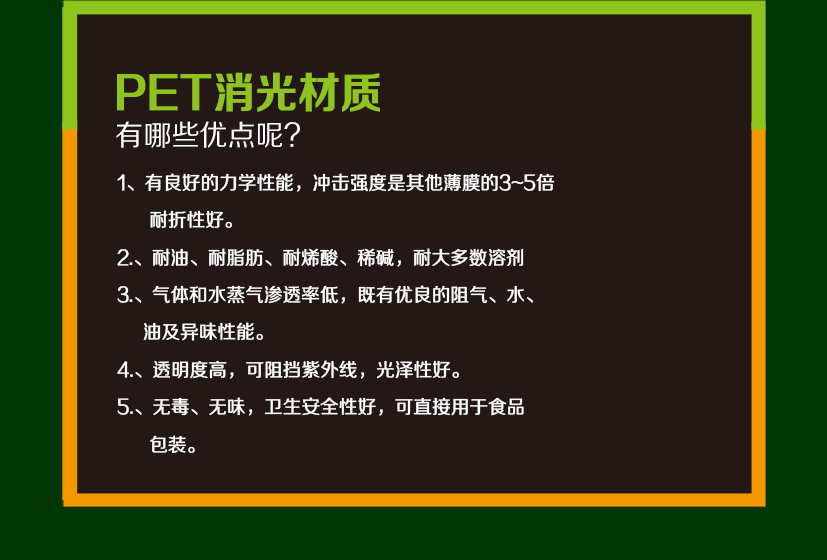 PET消光材质
有哪些优点呢?

1、有良好的力学性能，冲击强度是其他薄膜的3~5倍耐折性好。

2.、耐油、耐脂肪、耐烯酸、稀碱，耐大多数溶剂

3.、气体和水蒸气渗透率低，既有优良的阻气、水、油及异味性能。

4.、透明度高，可阻挡紫外线，光泽性好。

5.、无毒、无味，卫生安全性好，可直接用于食品包装。